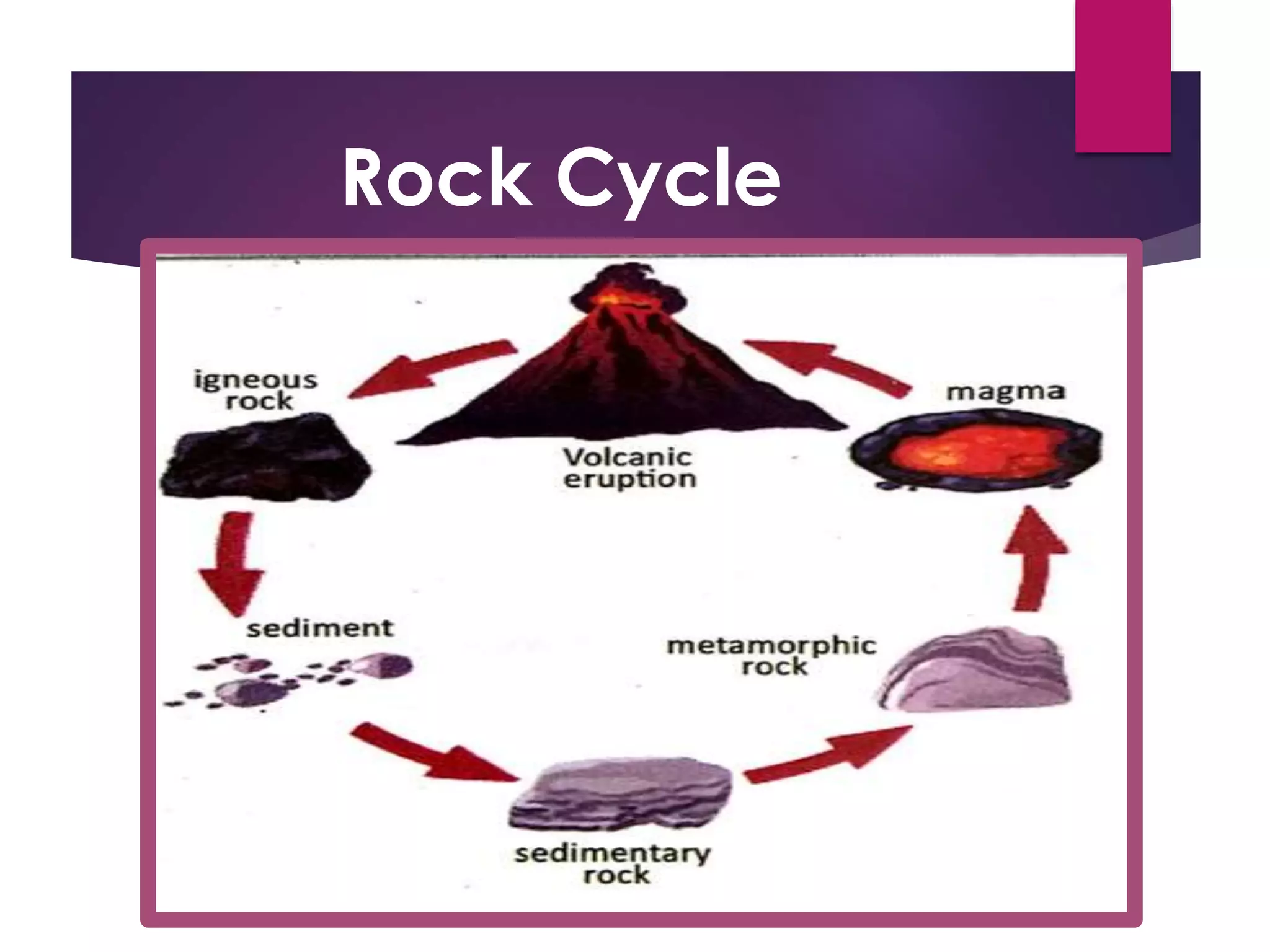 Rock Cycle

igneous rock

Volcanic eruption

magma

sediment

metamorphic rock

sedimentary rock